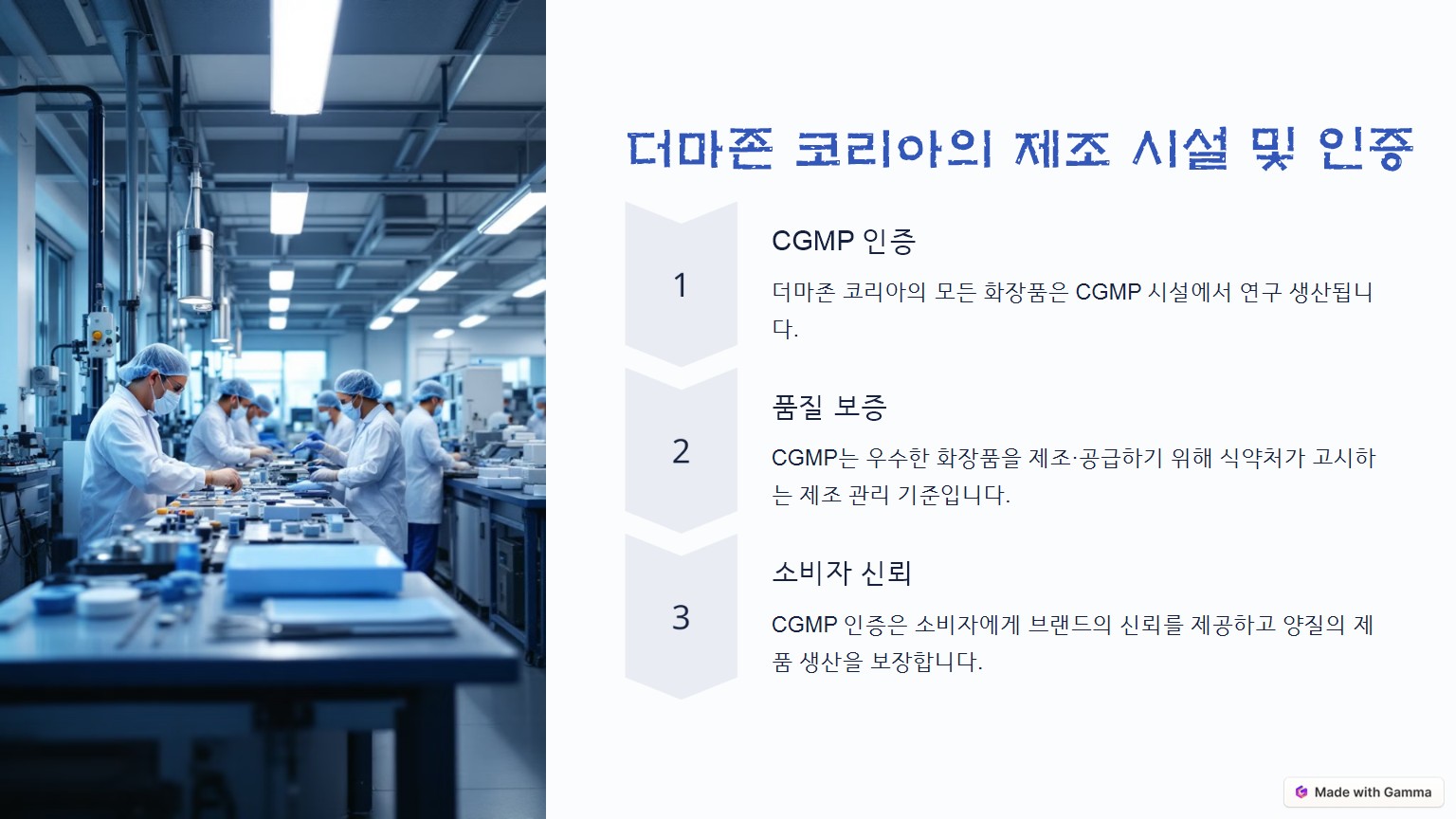 더마존 코리아의 제조 시설 및 인증

1

CGMP 인증

더마존 코리아의 모든 화장품은 CGMP 시설에서 연구 생산됩니다.

2

품질 보증

CGMP는 우수한 화장품을 제조·공급하기 위해 식약처가 고시하는 제조 관리 기준입니다.

3

소비자 신뢰

CGMP 인증은 소비자에게 브랜드의 신뢰를 제공하고 양질의 제품 생산을 보장합니다.

Made with Gamma